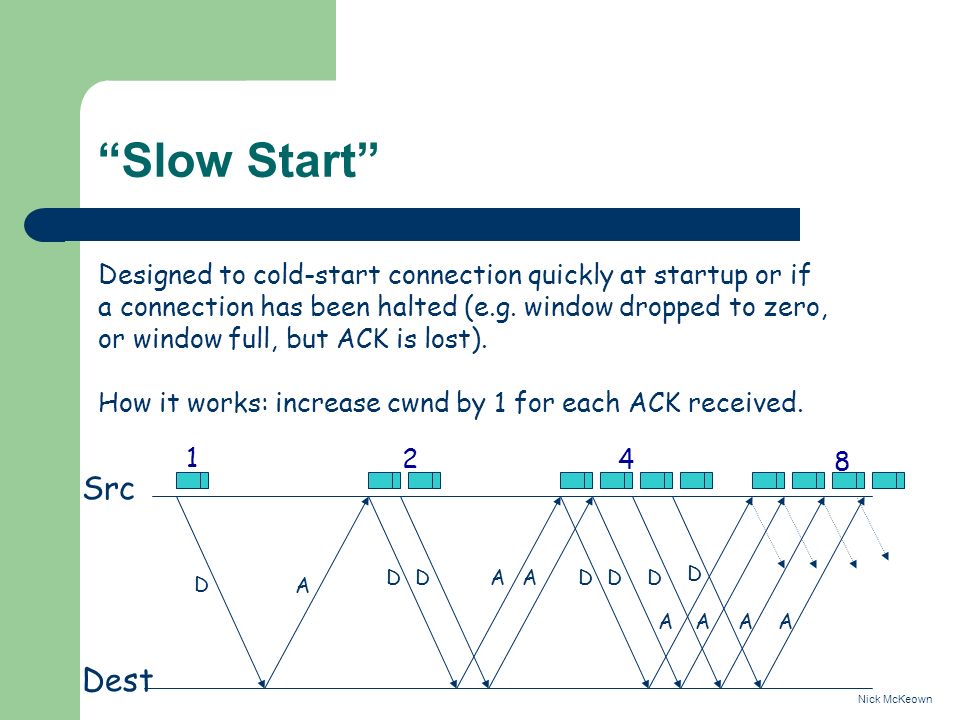 “Slow Start”

Designed to cold-start connection quickly at startup or if a connection has been halted (e.g. window dropped to zero, or window full, but ACK is lost).

How it works: increase cwnd by 1 for each ACK received.

1 2 4 8

Src

D A D D A A D D D D A A A A

Dest

Nick McKeown